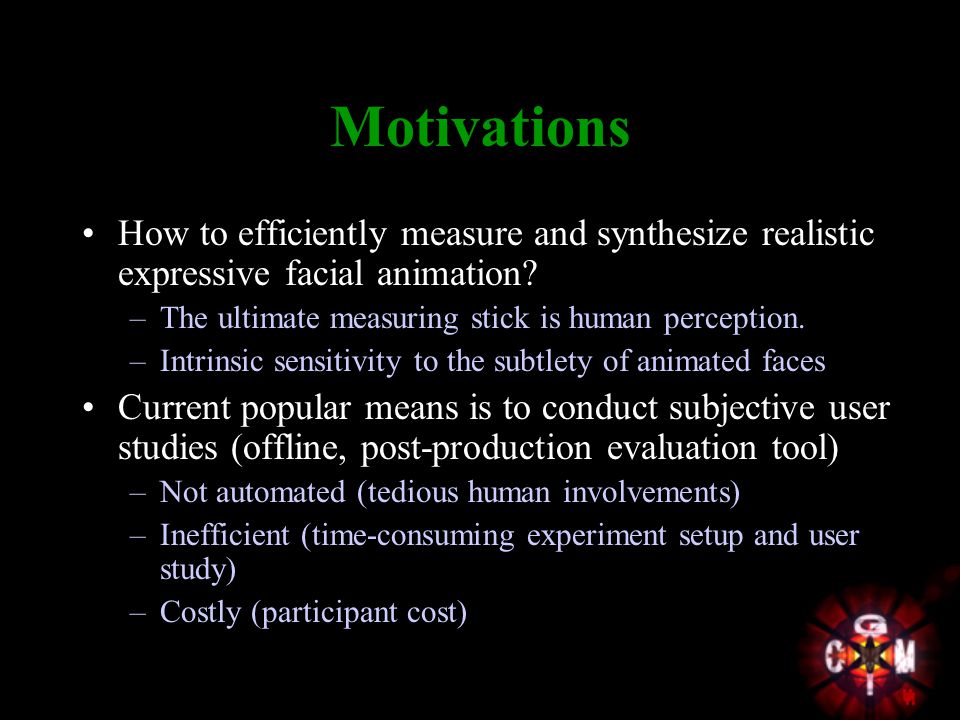 Motivations

• How to efficiently measure and synthesize realistic expressive facial animation?
– The ultimate measuring stick is human perception.
– Intrinsic sensitivity to the subtlety of animated faces

• Current popular means is to conduct subjective user studies (offline, post-production evaluation tool)
– Not automated (tedious human involvements)
– Inefficient (time-consuming experiment setup and user study)
– Costly (participant cost)

G C M